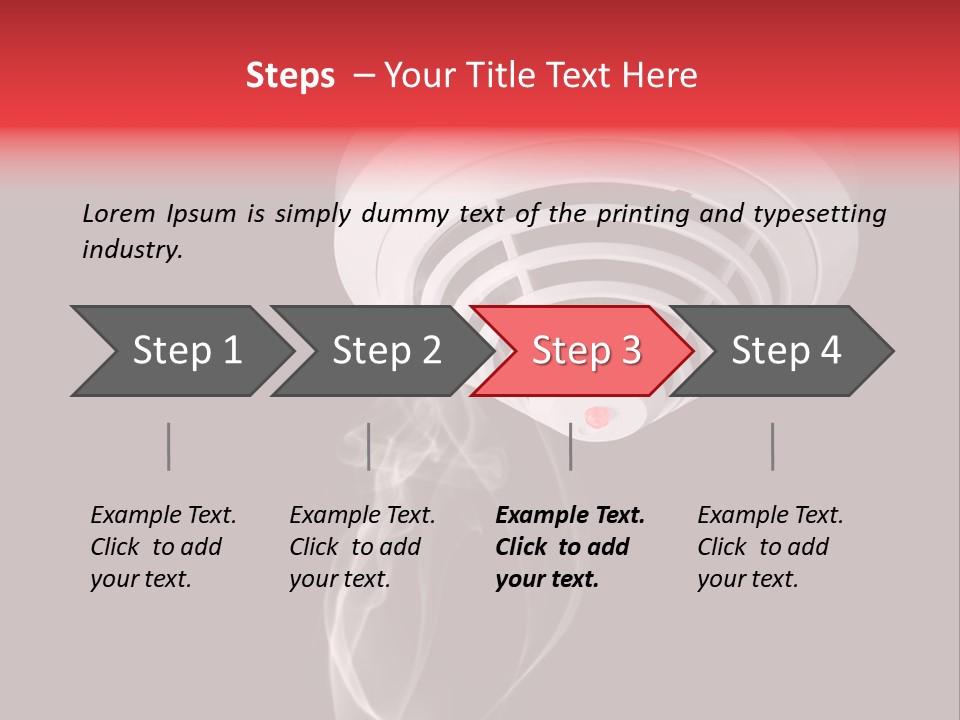 Steps – Your Title Text Here

Lorem Ipsum is simply dummy text of the printing and typesetting industry.

Step 1

Step 2

Step 3

Step 4

Example Text. Click to add your text.

Example Text. Click to add your text.

Example Text. Click to add your text.

Example Text. Click to add your text.